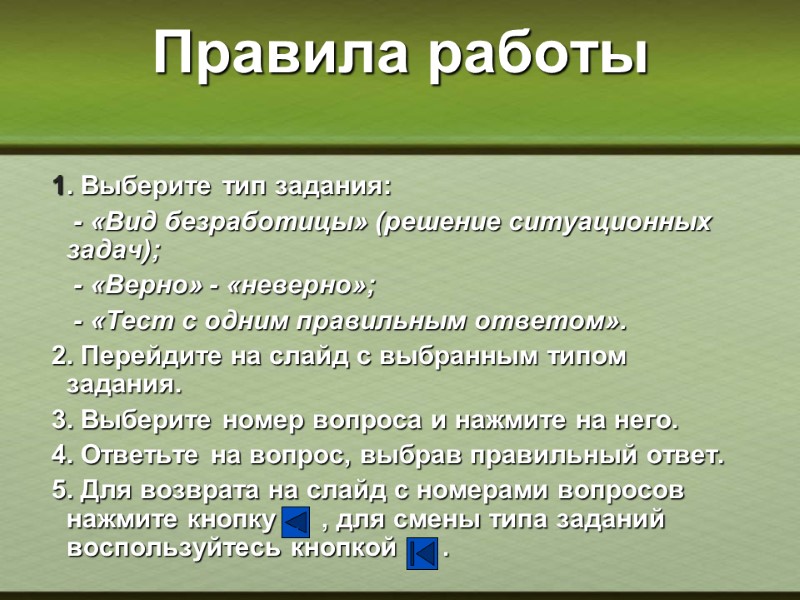 Правила работы

1. Выберите тип задания:

- «Вид безработицы» (решение ситуационных задач);

- «Верно» - «неверно»;

- «Тест с одним правильным ответом».

2. Перейдите на слайд с выбранным типом задания.

3. Выберите номер вопроса и нажмите на него.

4. Ответьте на вопрос, выбрав правильный ответ.

5. Для возврата на слайд с номерами вопросов нажмите кнопку , для смены типа заданий воспользуйтесь кнопкой .